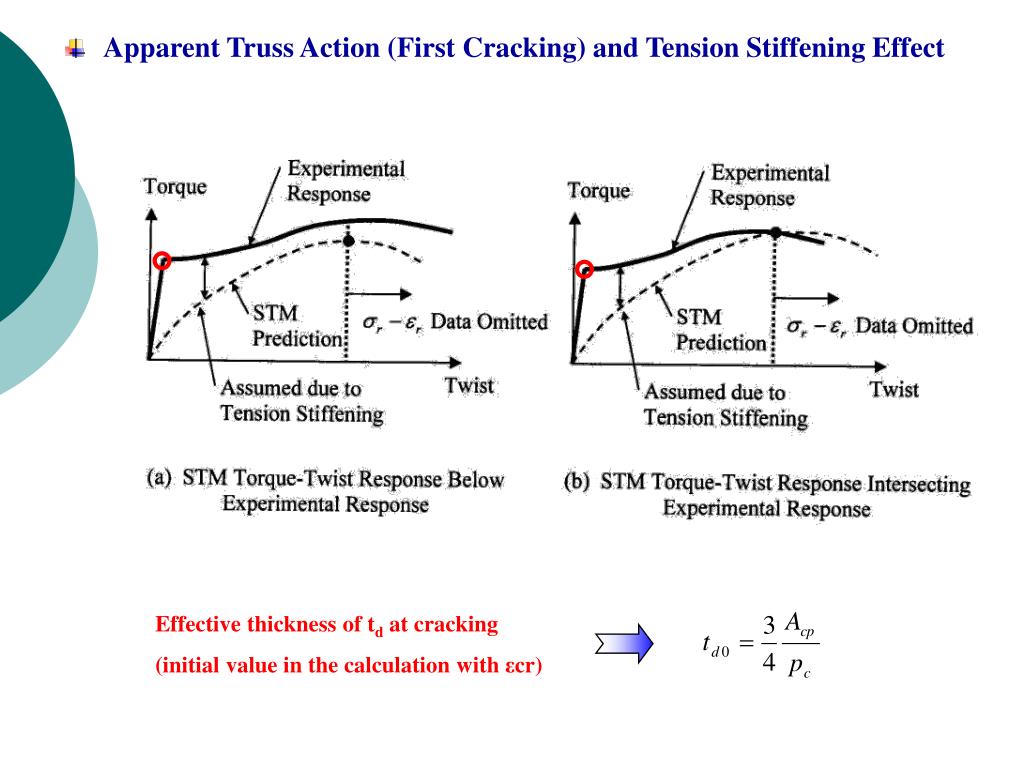 Apparent Truss Action (First Cracking) and Tension Stiffening Effect

Torque

Experimental Response

STM Prediction

$\sigma_r - \varepsilon_r$ Data Omitted

Assumed due to Tension Stiffening

Twist

(a) STM Torque-Twist Response Below Experimental Response

Torque

Experimental Response

STM Prediction

$\sigma_r - \varepsilon_r$ Data Omitted

Assumed due to Tension Stiffening

Twist

(b) STM Torque-Twist Response Intersecting Experimental Response

Effective thickness of $t_d$ at cracking

(initial value in the calculation with εcr)

$t_{d0} = \frac{3}{4} \frac{A_{cp}}{p_c}$